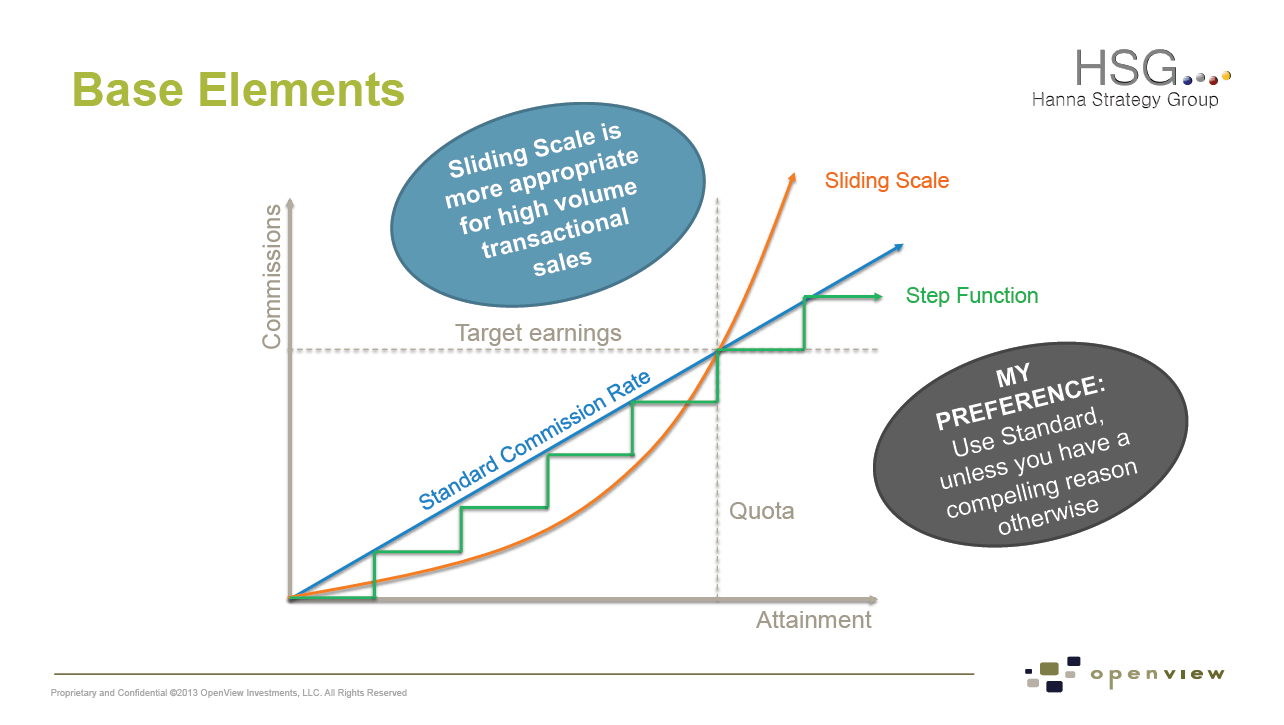 Base Elements

HSG
Hanna Strategy Group

Sliding Scale is more appropriate for high volume transactional sales

Sliding Scale

Step Function

Commissions

Target earnings

Standard Commission Rate

MY PREFERENCE: Use Standard, unless you have a compelling reason otherwise

Quota

Attainment

Proprietary and Confidential ©2013 OpenView Investments, LLC. All Rights Reserved

openview